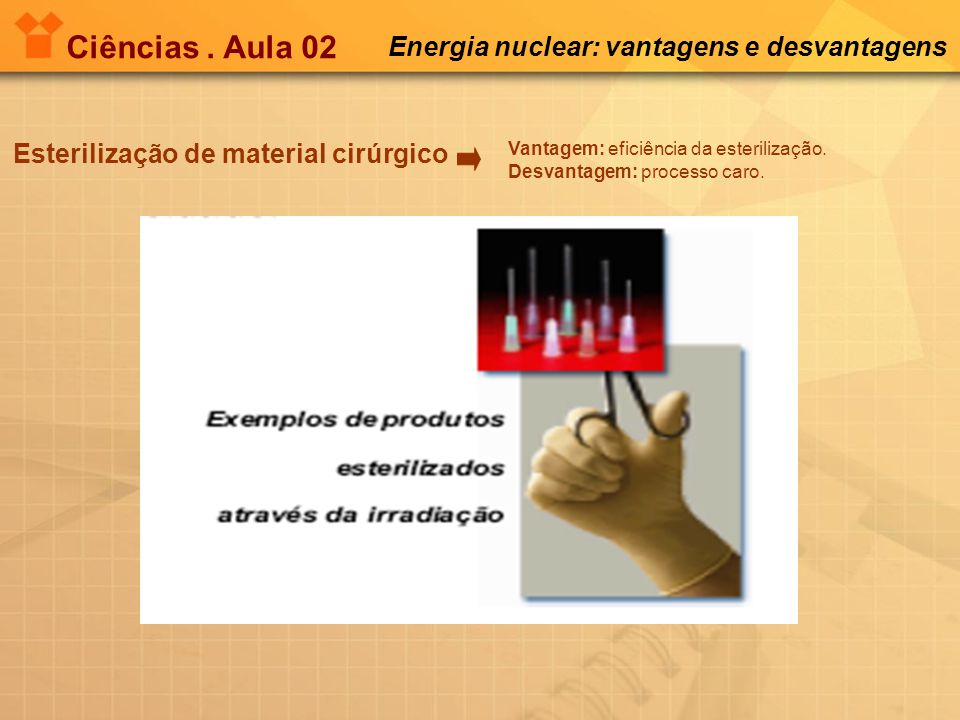 Ciências . Aula 02

Energia nuclear: vantagens e desvantagens

Esterilização de material cirúrgico

Vantagem: eficiência da esterilização.
Desvantagem: processo caro.

Exemplos de produtos esterilizados através da irradiação